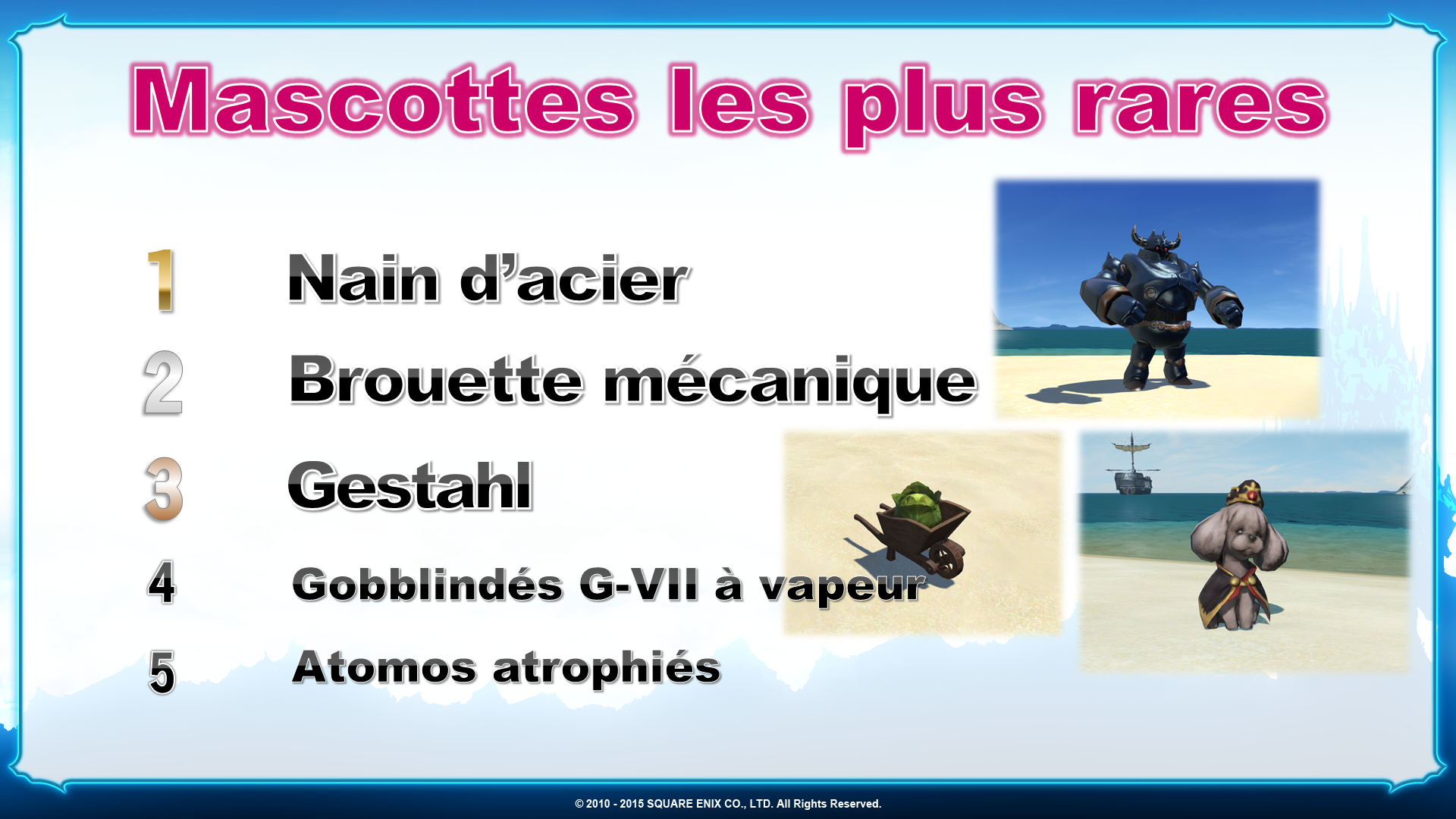 Mascottes les plus rares

1 Nain d’acier

2 Brouette mécanique

3 Gestahl

4 Gobblindés G-VII à vapeur

5 Atomos atrophiés

© 2010 - 2015 SQUARE ENIX CO., LTD. All Rights Reserved.